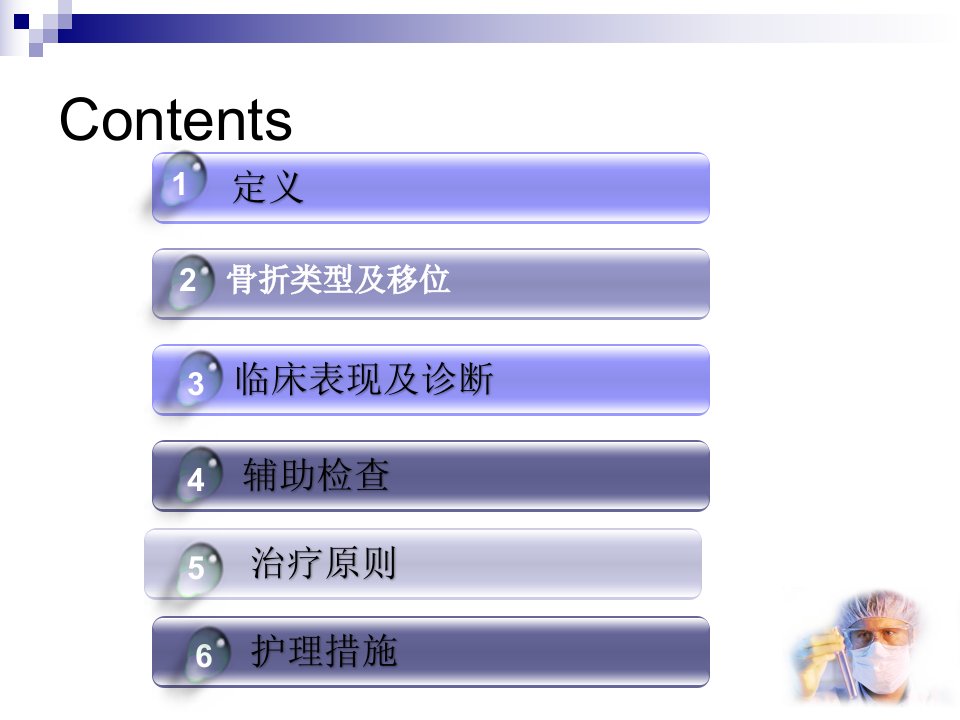 Contents

1 定义

2 骨折类型及移位

3 临床表现及诊断

4 辅助检查

5 治疗原则

6 护理措施